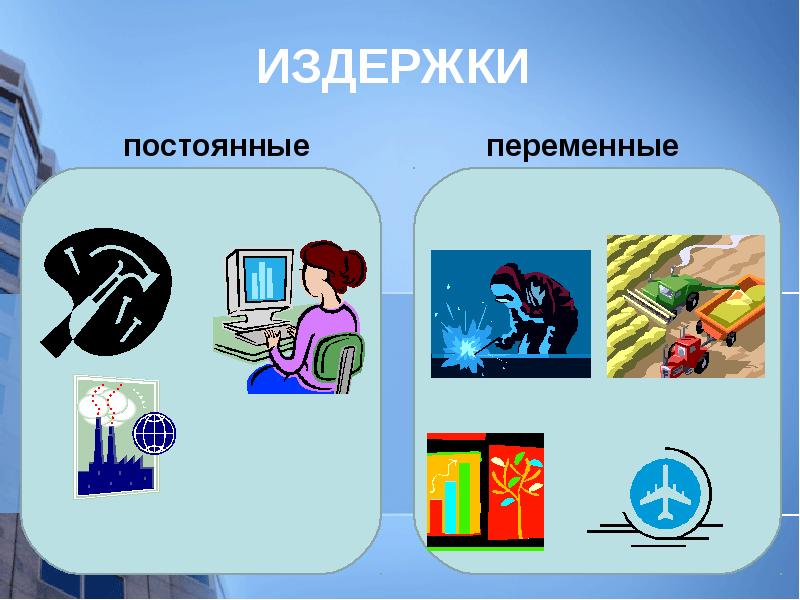 ИЗДЕРЖКИ

постоянные

переменные